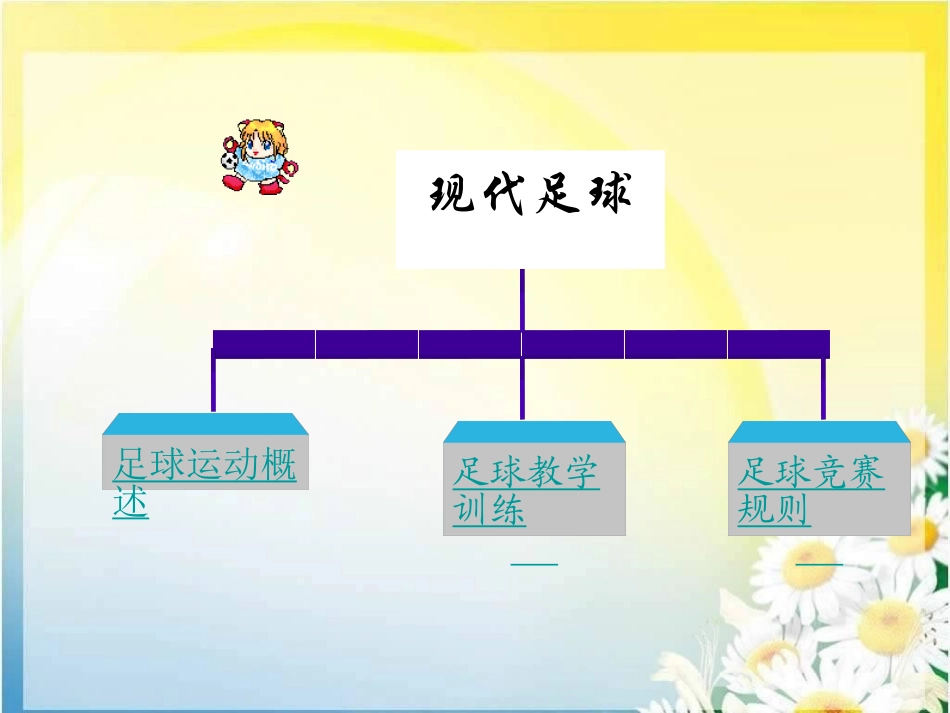 现代足球

足球运动概述

足球教学训练

足球竞赛规则